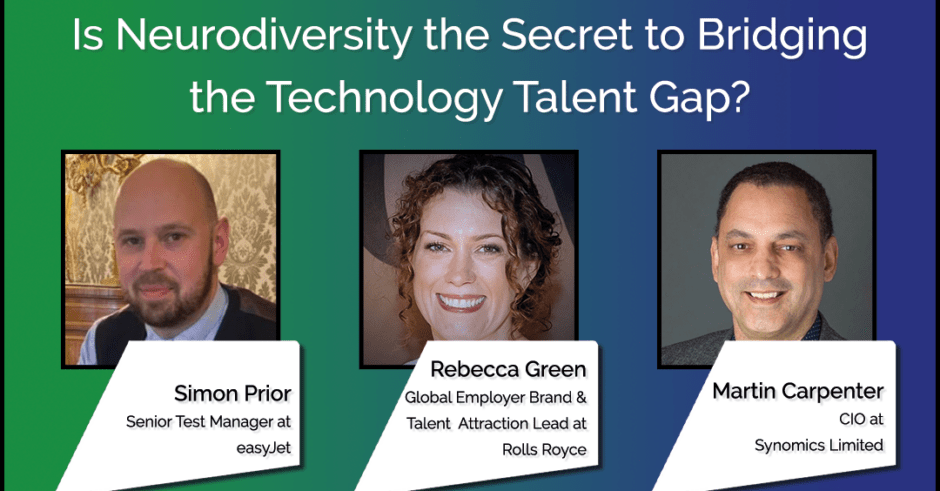 Is Neurodiversity the Secret to Bridging the Technology Talent Gap?

Simon Prior
Senior Test Manager at easyJet

Rebecca Green
Global Employer Brand & Talent Attraction Lead at Rolls Royce

Martin Carpenter
CIO at Synomics Limited